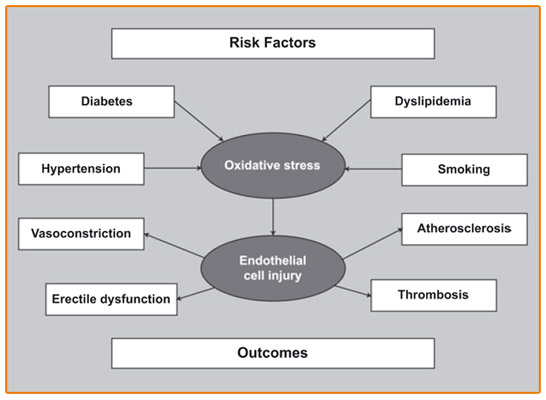 Risk Factors

Diabetes

Dyslipidemia

Hypertension

Oxidative stress

Smoking

Vasoconstriction

Atherosclerosis

Endothelial cell injury

Erectile dysfunction

Thrombosis

Outcomes